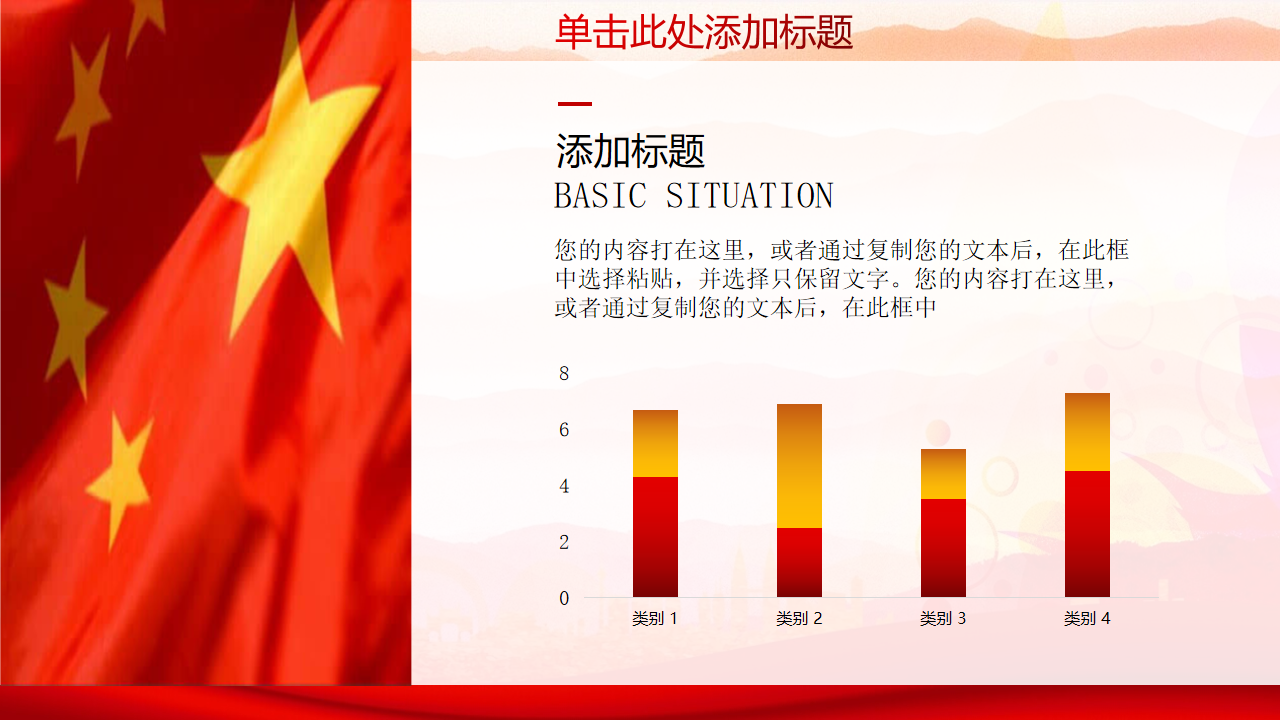 单击此处添加标题

添加标题
BASIC SITUATION

您的内容打在这里，或者通过复制您的文本后，在此框中选择粘贴，并选择只保留文字。您的内容打在这里，或者通过复制您的文本后，在此框中

8
6
4
2
0
类别 1
类别 2
类别 3
类别 4